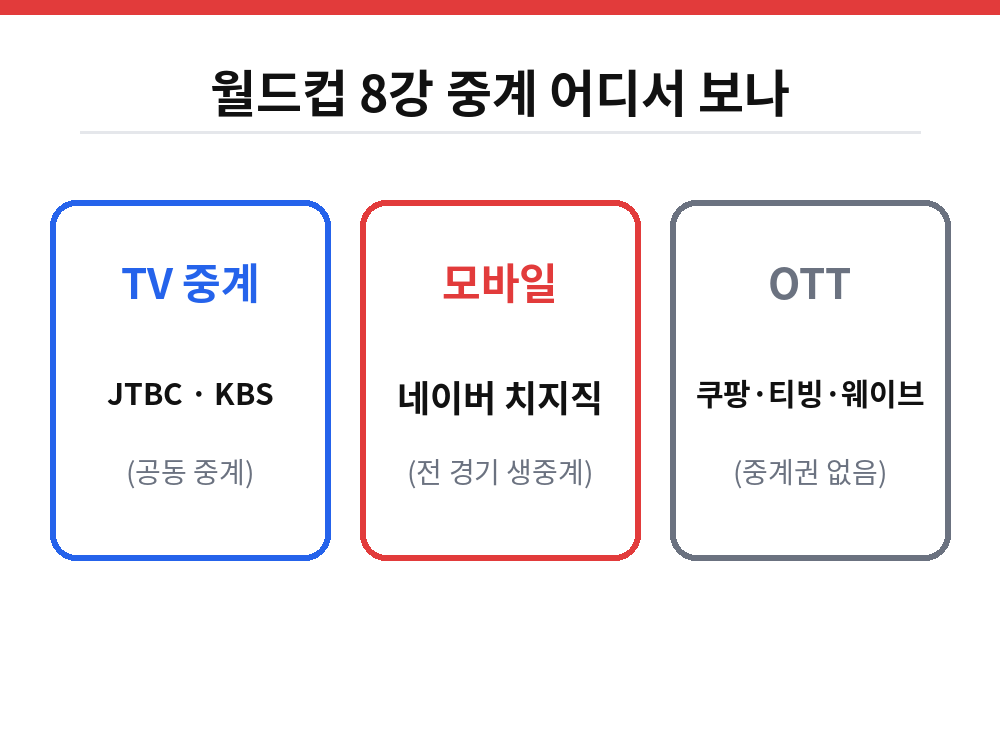 월드컵 8강 중계 어디서 보나

TV 중계

JTBC · KBS

(공동 중계)

모바일

네이버 치지직

(전 경기 생중계)

OTT

쿠팡·티빙·웨이브

(중계권 없음)